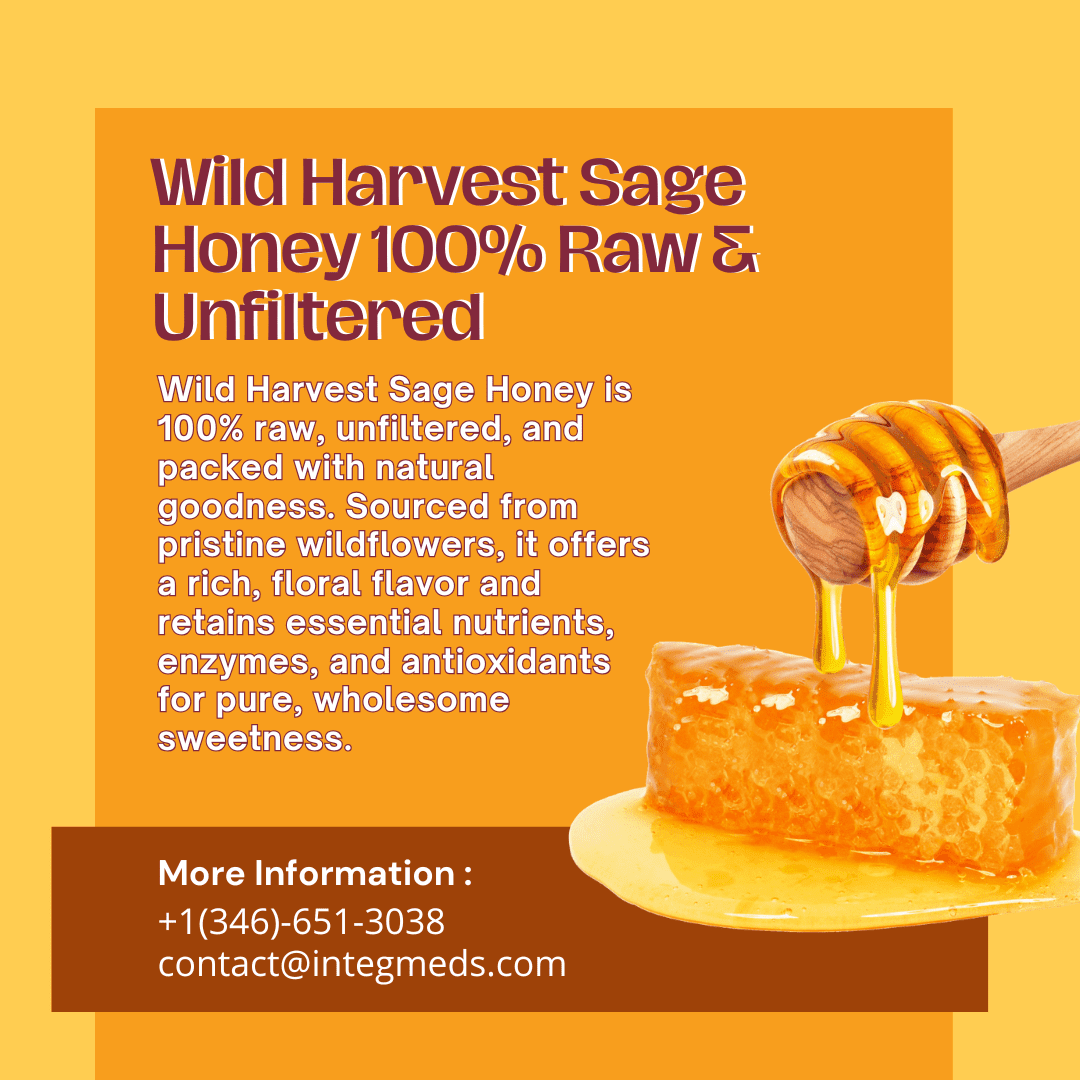 Wild Harvest Sage Honey 100% Raw & Unfiltered

Wild Harvest Sage Honey is 100% raw, unfiltered, and packed with natural goodness. Sourced from pristine wildflowers, it offers a rich, floral flavor and retains essential nutrients, enzymes, and antioxidants for pure, wholesome sweetness.

More Information :
+1(346)-651-3038
contact@integmeds.com